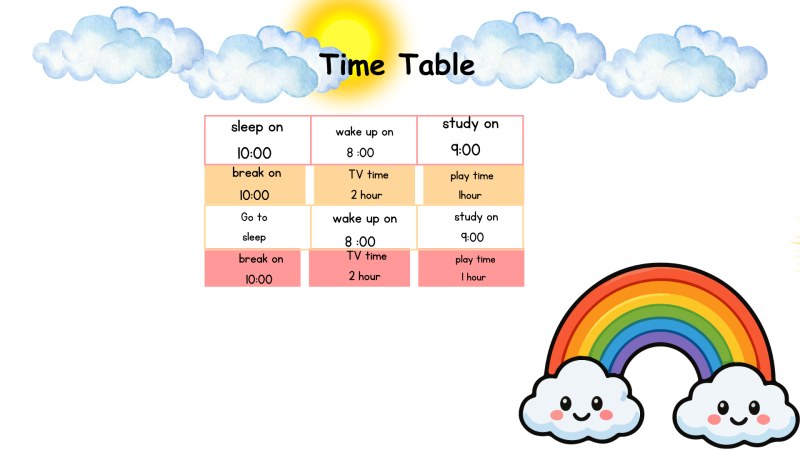 Time Table

| sleep on 10:00 | wake up on 8 :00 | study on 9:00 |
|---|---|---|
| break on 10:00 | TV time 2 hour | play time 1hour |
| Go to sleep | wake up on 8 :00 | study on 9:00 |
| break on 10:00 | TV time 2 hour | play time 1 hour |